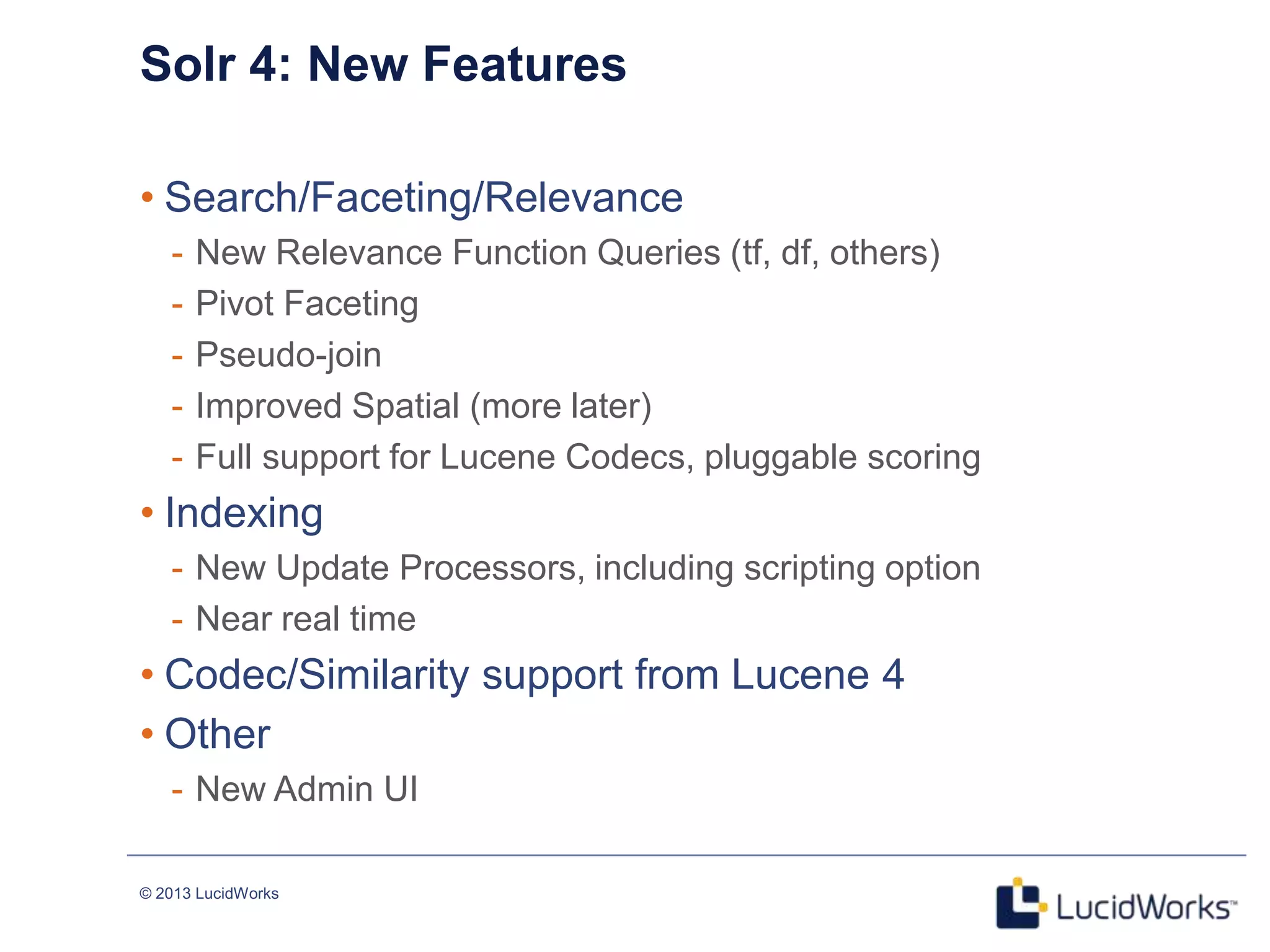 Solr 4: New Features

• Search/Faceting/Relevance
- New Relevance Function Queries (tf, df, others)
- Pivot Faceting
- Pseudo-join
- Improved Spatial (more later)
- Full support for Lucene Codecs, pluggable scoring
• Indexing
- New Update Processors, including scripting option
- Near real time
• Codec/Similarity support from Lucene 4
• Other
- New Admin UI

© 2013 LucidWorks

LucidWorks™